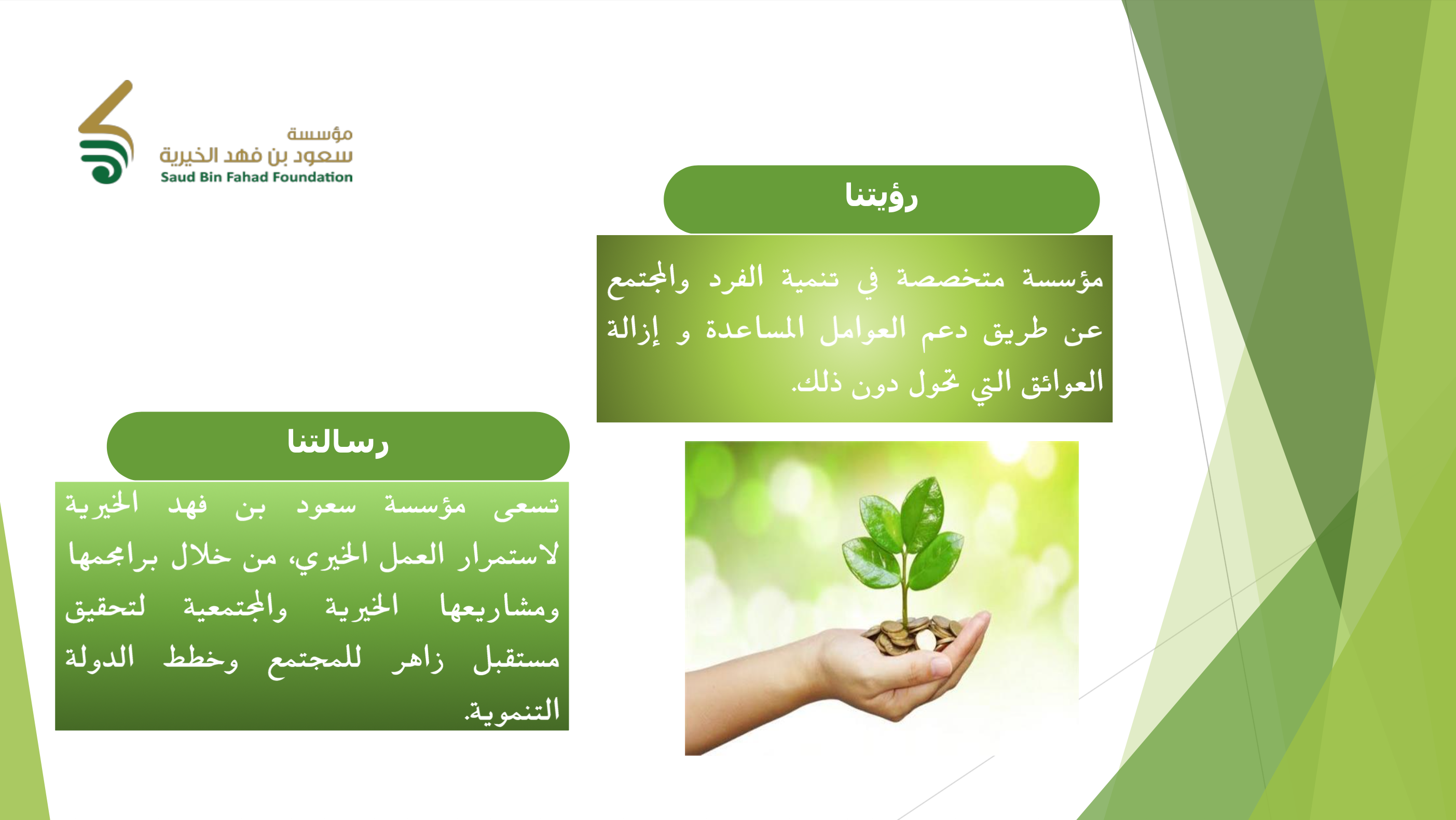 مؤسسة
سعود بن فهد الخيرية
Saud Bin Fahad Foundation

رؤيتنا

مؤسسة متخصصة في تنمية الفرد والمجتمع عن طريق دعم العوامل المساعدة و إزالة العوائق التي تحول دون ذلك.

رسالتنا

تسعى مؤسسة سعود بن فهد الخيرية لاستمرار العمل الخيري، من خلال برامجها ومشاريعها الخيرية والمجتمعية لتحقيق مستقبل زاهر للمجتمع وخطط الدولة التنموية.